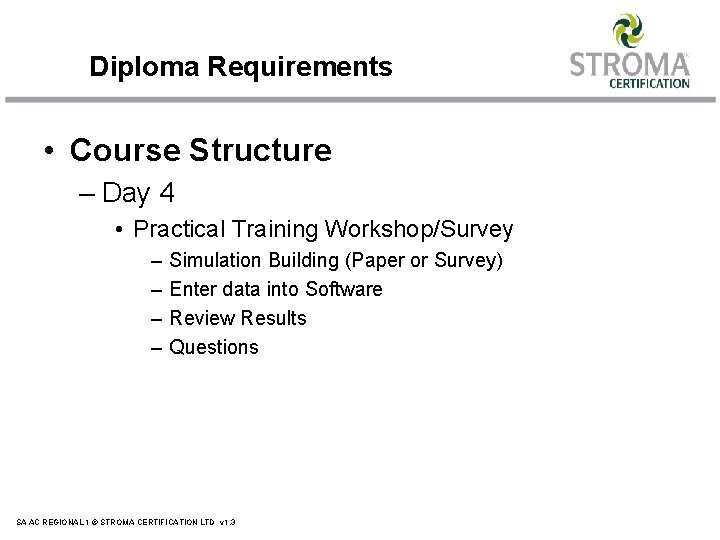 Diploma Requirements

STROMA CERTIFICATION

• Course Structure

– Day 4

• Practical Training Workshop/Survey

– Simulation Building (Paper or Survey)

– Enter data into Software

– Review Results

– Questions

SA AC REGIONAL 1 © STROMA CERTIFICATION LTD v1.3